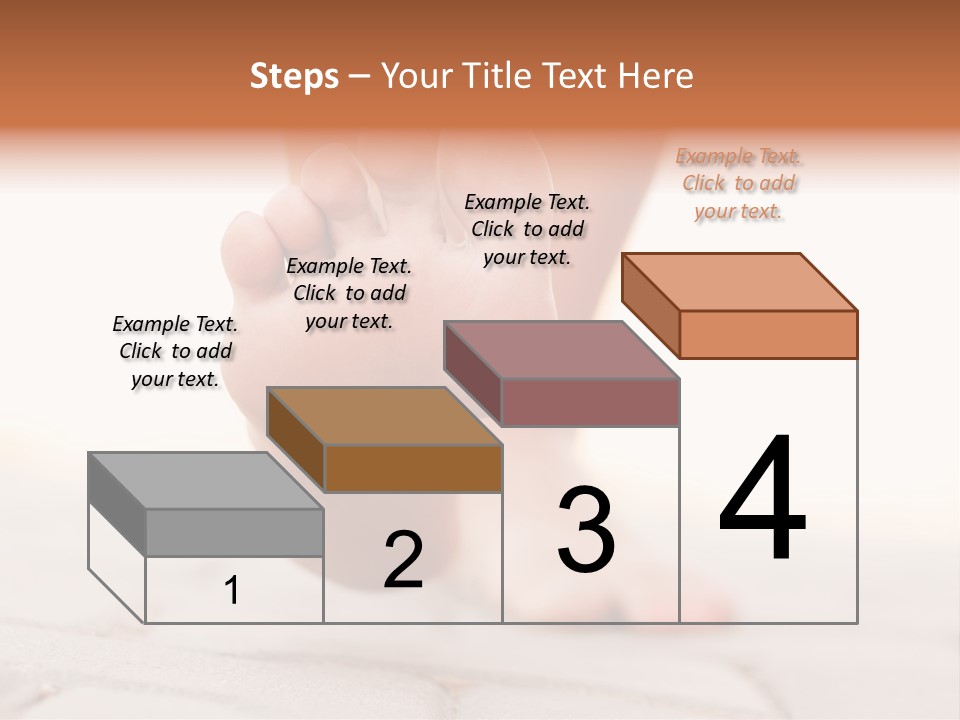 Steps – Your Title Text Here

Example Text. Click to add your text.

Example Text. Click to add your text.

Example Text. Click to add your text.

Example Text. Click to add your text.

1

2

3

4